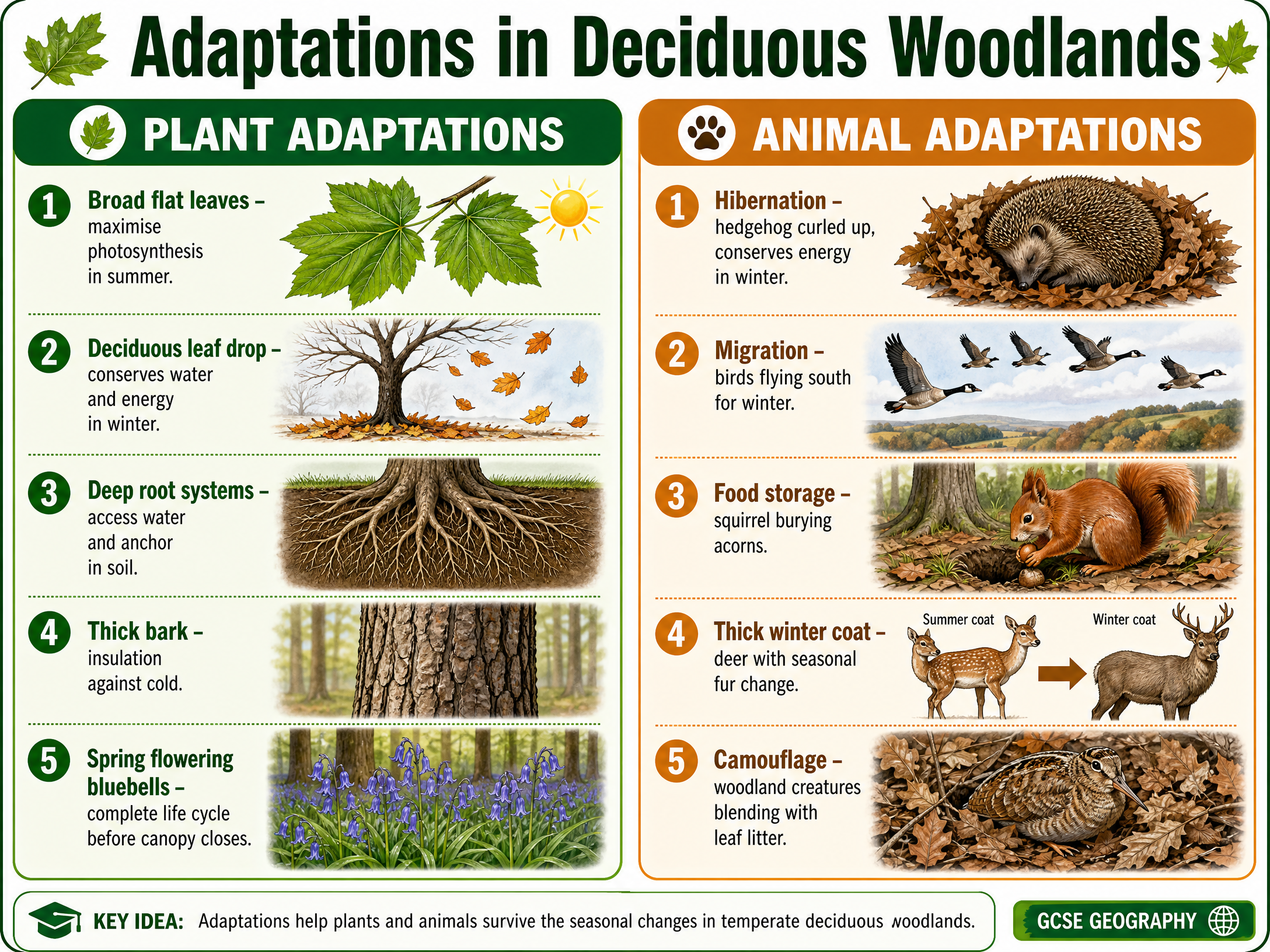 Adaptations in Deciduous Woodlands

PLANT ADAPTATIONS

1 Broad flat leaves – maximise photosynthesis in summer.

2 Deciduous leaf drop – conserves water and energy in winter.

3 Deep root systems – access water and anchor in soil.

4 Thick bark – insulation against cold.

5 Spring flowering bluebells – complete life cycle before canopy closes.

ANIMAL ADAPTATIONS

1 Hibernation – hedgehog curled up, conserves energy in winter.

2 Migration – birds flying south for winter.

3 Food storage – squirrel burying acorns.

4 Thick winter coat – deer with seasonal fur change.

Summer coat

Winter coat

5 Camouflage – woodland creatures blending with leaf litter.

KEY IDEA: Adaptations help plants and animals survive the seasonal changes in temperate deciduous woodlands.

GCSE GEOGRAPHY